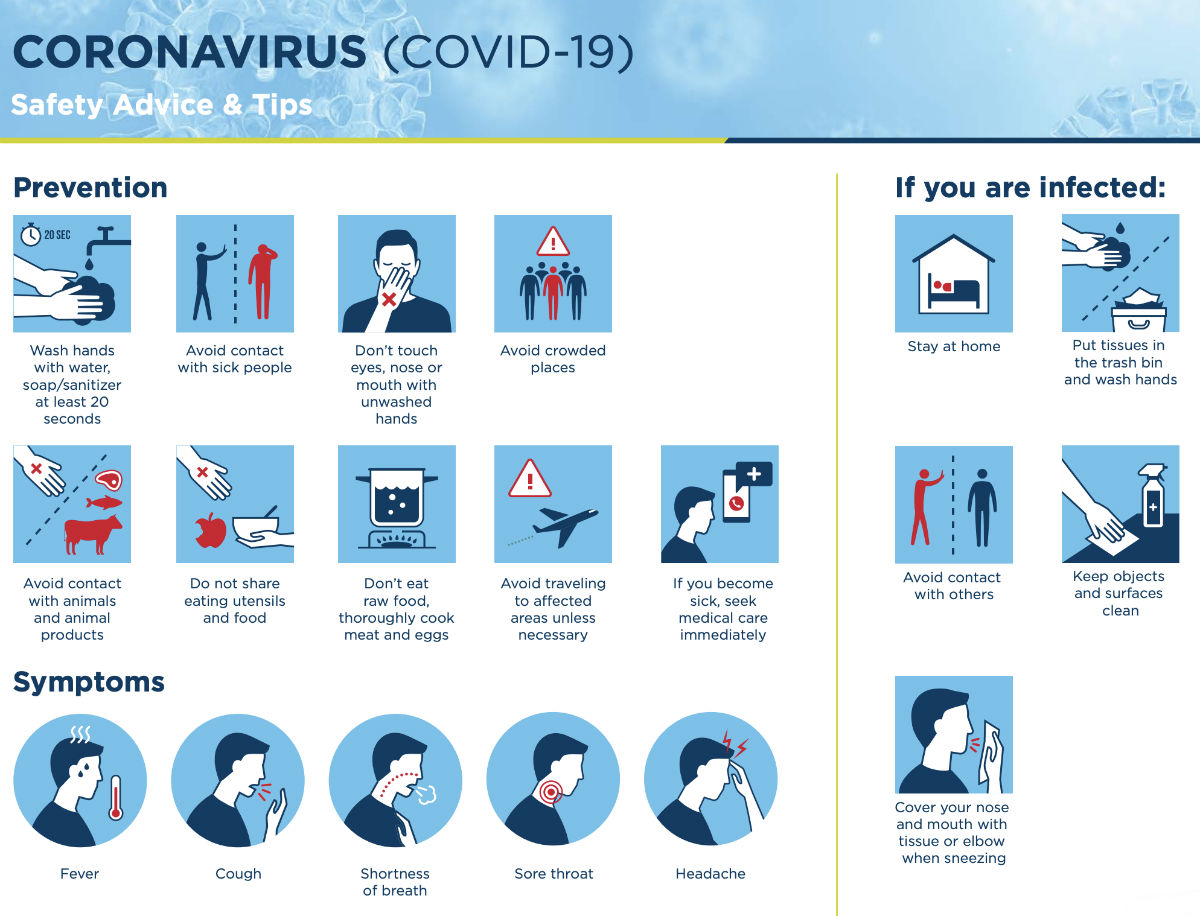 CORONAVIRUS (COVID-19)

Safety Advice & Tips

Prevention

20 SEC

Wash hands with water, soap/sanitizer at least 20 seconds

Avoid contact with sick people

Don't touch eyes, nose or mouth with unwashed hands

Avoid crowded places

Avoid contact with animals and animal products

Do not share eating utensils and food

Don't eat raw food, thoroughly cook meat and eggs

Avoid traveling to affected areas unless necessary

If you become sick, seek medical care immediately

Symptoms

Fever

Cough

Shortness of breath

Sore throat

Headache

If you are infected:

Stay at home

Put tissues in the trash bin and wash hands

Avoid contact with others

Keep objects and surfaces clean

Cover your nose and mouth with tissue or elbow when sneezing